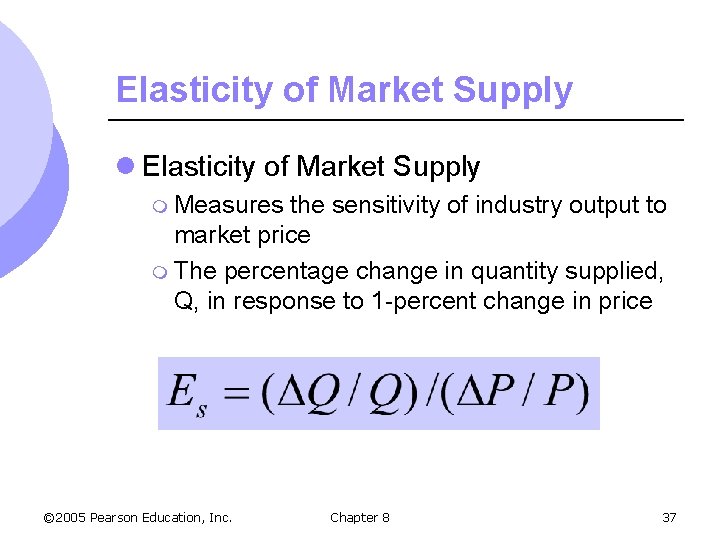 Elasticity of Market Supply

Elasticity of Market Supply

Measures the sensitivity of industry output to market price

The percentage change in quantity supplied, Q, in response to 1-percent change in price

$E_s = (\Delta Q / Q)/(\Delta P / P)$

©2005 Pearson Education, Inc.

Chapter 8

37